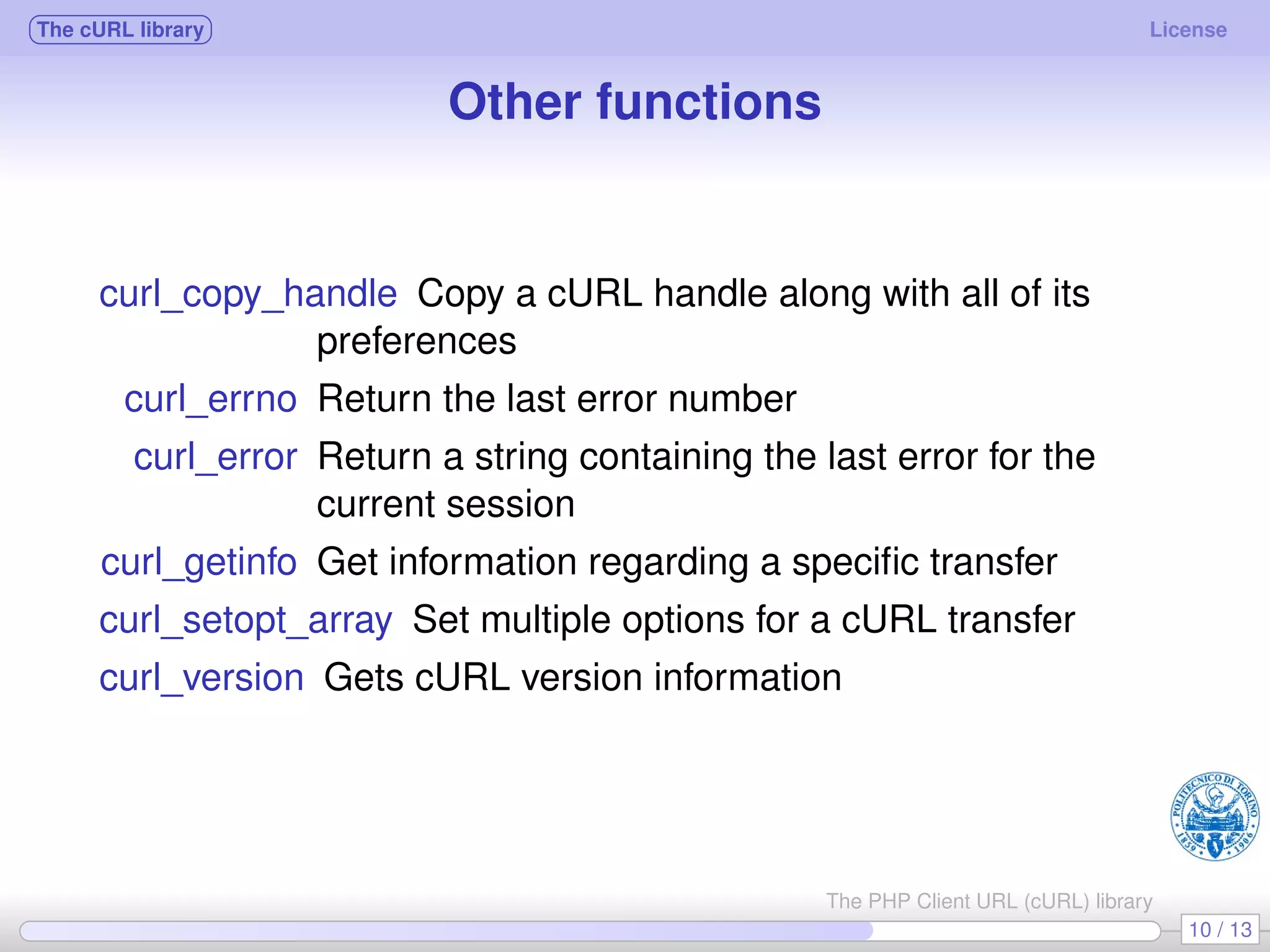 The cURL library

License

Other functions

curl_copy_handle Copy a cURL handle along with all of its preferences

curl_errno Return the last error number

curl_error Return a string containing the last error for the current session

curl_getinfo Get information regarding a specific transfer

curl_setopt_array Set multiple options for a cURL transfer

curl_version Gets cURL version information

POLITECNICO DI TORINO 1859 1906

The PHP Client URL (cURL) library

10 / 13